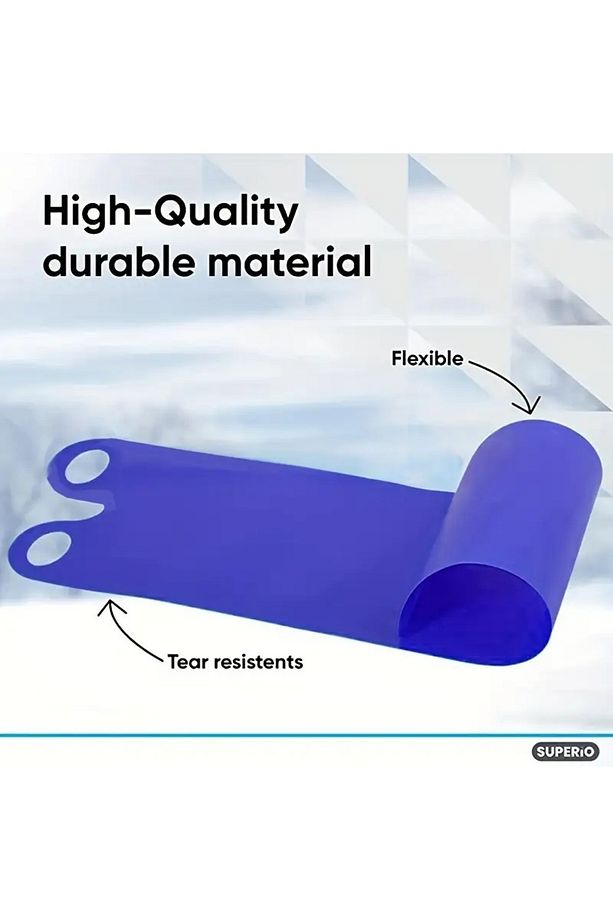 High-Quality durable material

Flexible

Tear resistents

SUPERiO